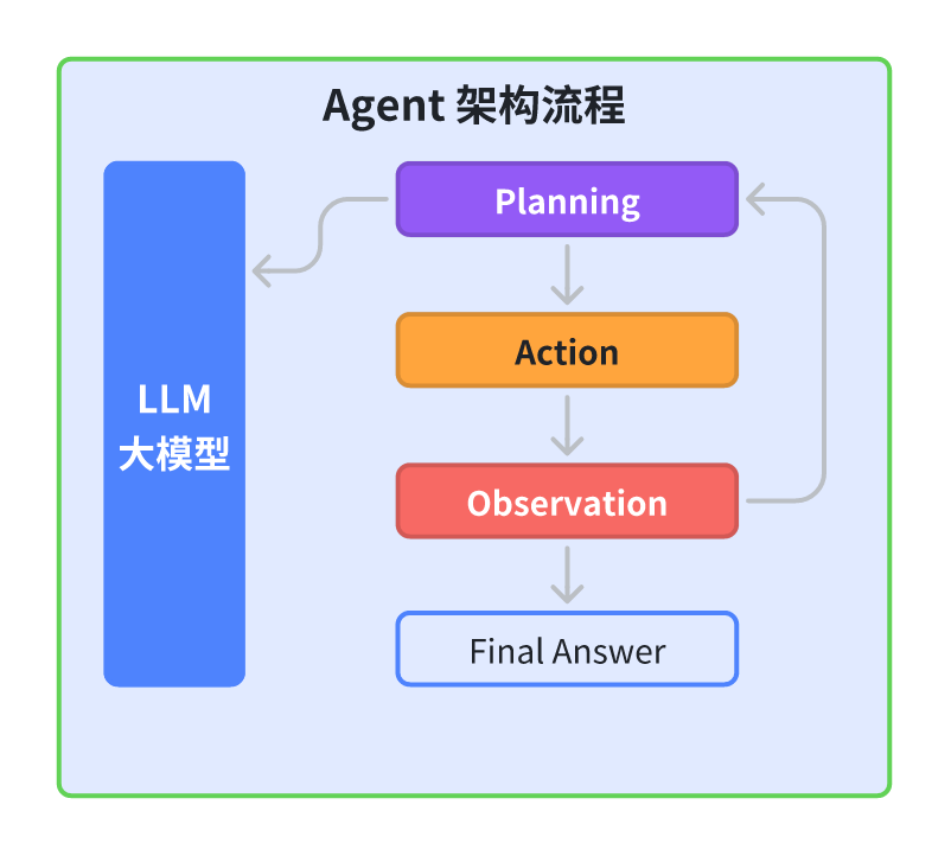 Agent 架构流程

LLM
大模型

Planning

Action

Observation

Final Answer